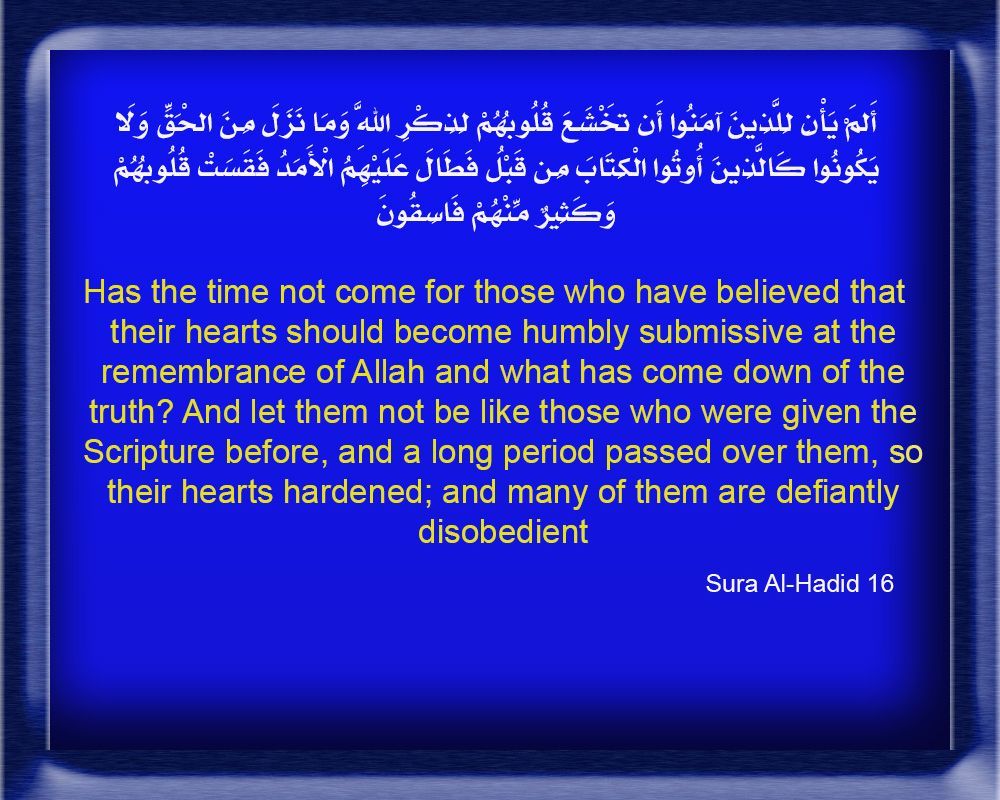 أَلَمْ يَأْنِ لِلَّذِينَ آمَنُوا أَن تَخْشَعَ قُلُوبُهُمْ لِذِكْرِ اللَّهِ وَمَا نَزَلَ مِنَ الْحَقِّ وَلَا يَكُونُوا كَالَّذِينَ أُوتُوا الْكِتَابَ مِن قَبْلُ فَطَالَ عَلَيْهِمُ الْأَمَدُ فَقَسَتْ قُلُوبُهُمْ وَكَثِيرٌ مِّنْهُمْ فَاسِقُونَ

Has the time not come for those who have believed that their hearts should become humbly submissive at the remembrance of Allah and what has come down of the truth? And let them not be like those who were given the Scripture before, and a long period passed over them, so their hearts hardened; and many of them are defiantly disobedient

Sura Al-Hadid 16